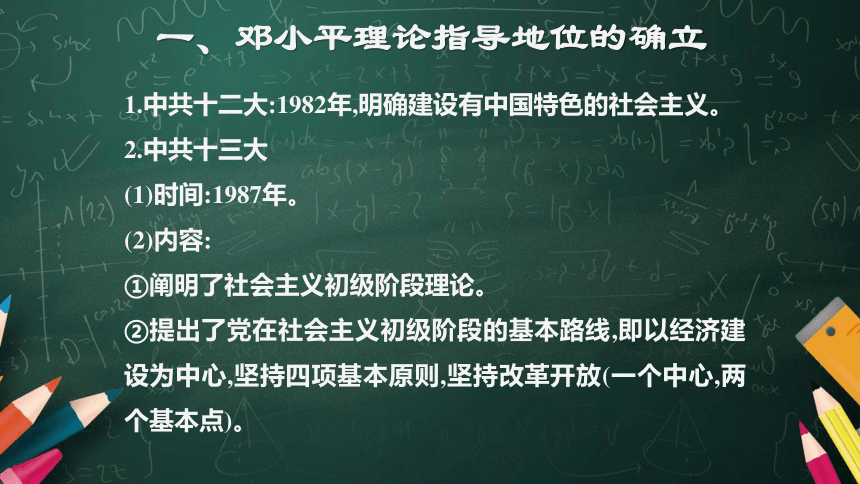 一、邓小平理论指导地位的确立

1.中共十二大:1982年,明确建设有中国特色的社会主义。

2.中共十三大

(1)时间:1987年。

(2)内容:

①阐明了社会主义初级阶段理论。

②提出了党在社会主义初级阶段的基本路线,即以经济建设为中心,坚持四项基本原则,坚持改革开放(一个中心,两个基本点)。